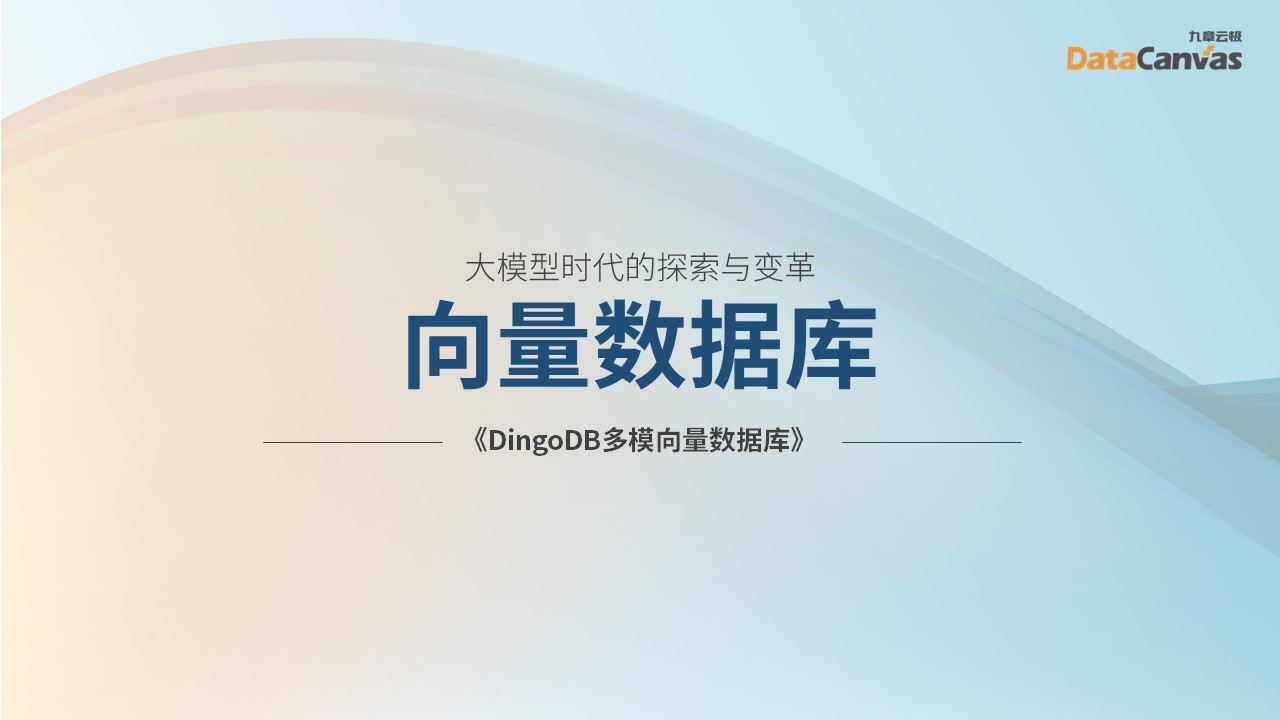 九章云极
DataCanvas

大模型时代的探索与变革

向量数据库

《DingoDB多模向量数据库》